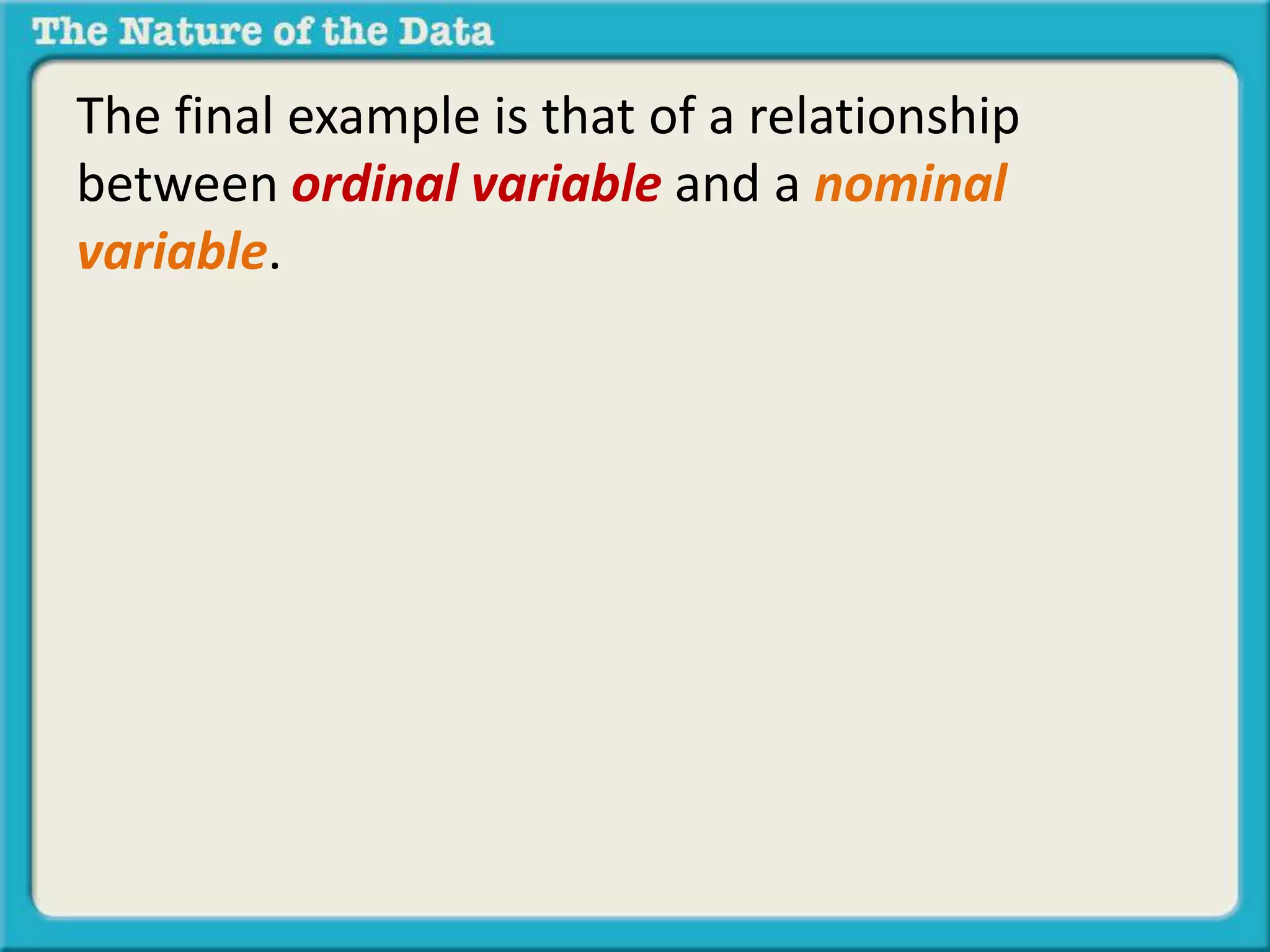 The Nature of the Data

The final example is that of a relationship between ordinal variable and a nominal variable.